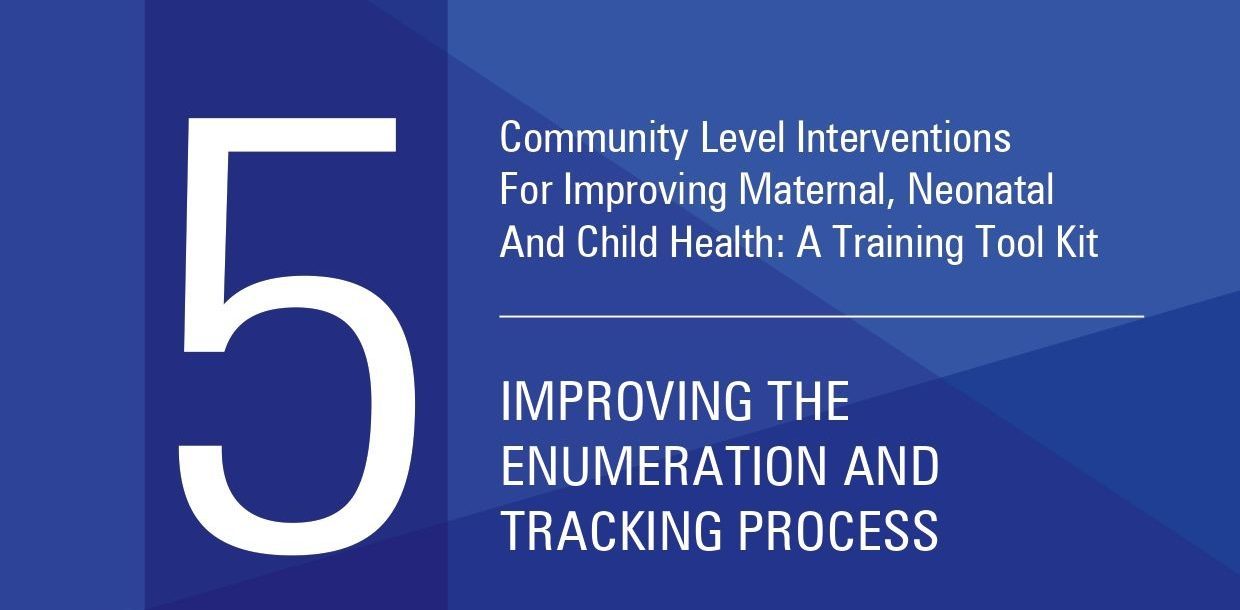 5

Community Level Interventions For Improving Maternal, Neonatal And Child Health: A Training Tool Kit

IMPROVING THE ENUMERATION AND TRACKING PROCESS